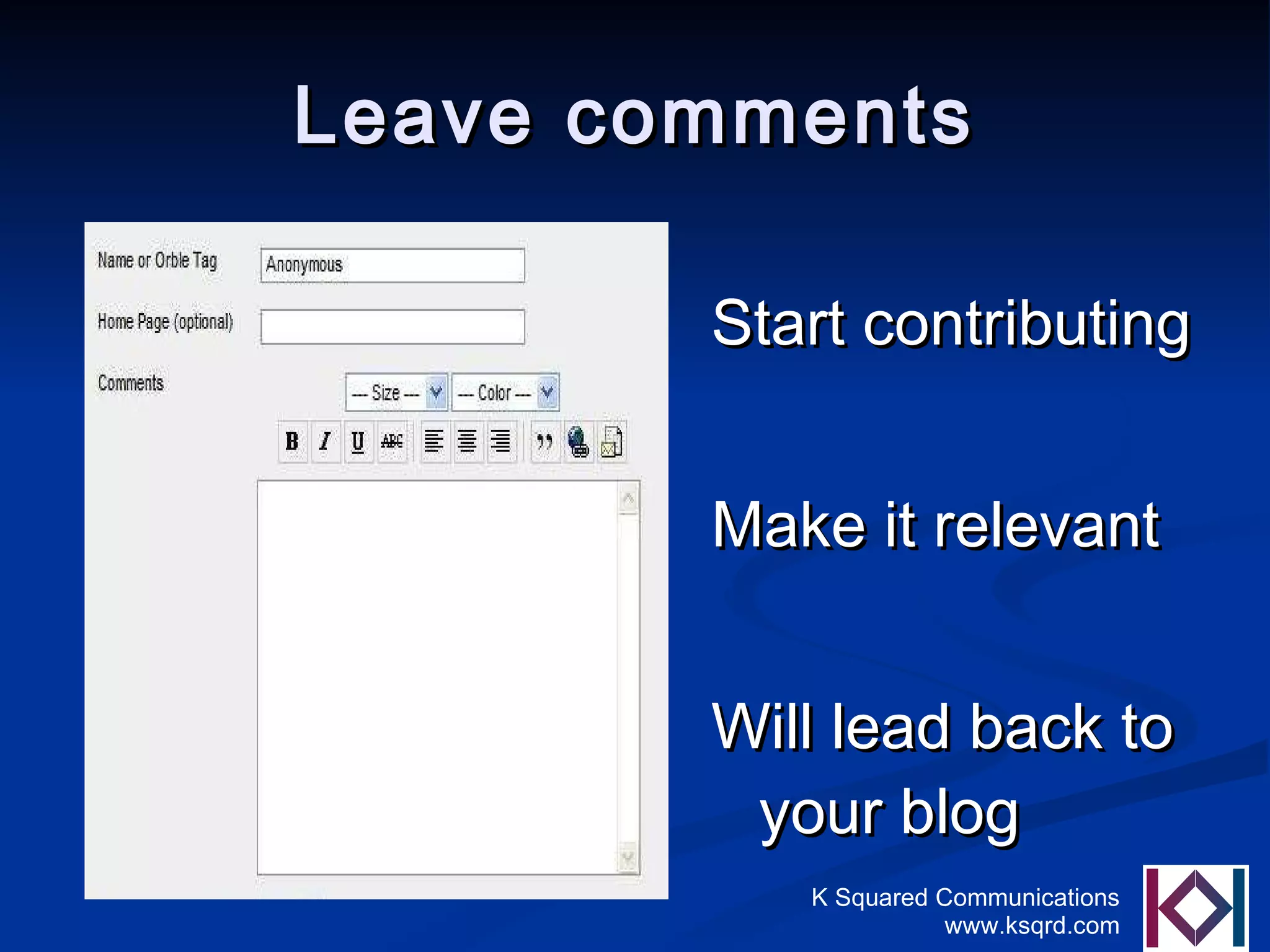 Leave comments

Name or Orble Tag
Anonymous
Home Page (optional)
Comments
--- Size ---
--- Color ---
B I U ABC

Start contributing

Make it relevant

Will lead back to your blog

K Squared Communications
www.ksqrd.com